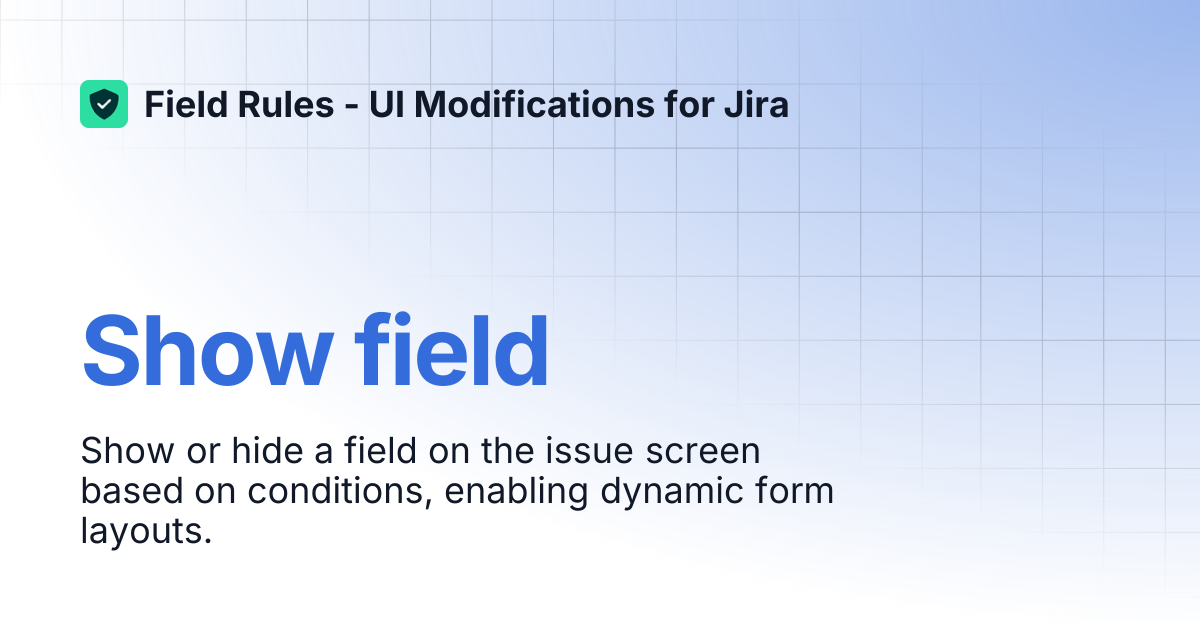 Field Rules - UI Modifications for Jira

Show field

Show or hide a field on the issue screen based on conditions, enabling dynamic form layouts.